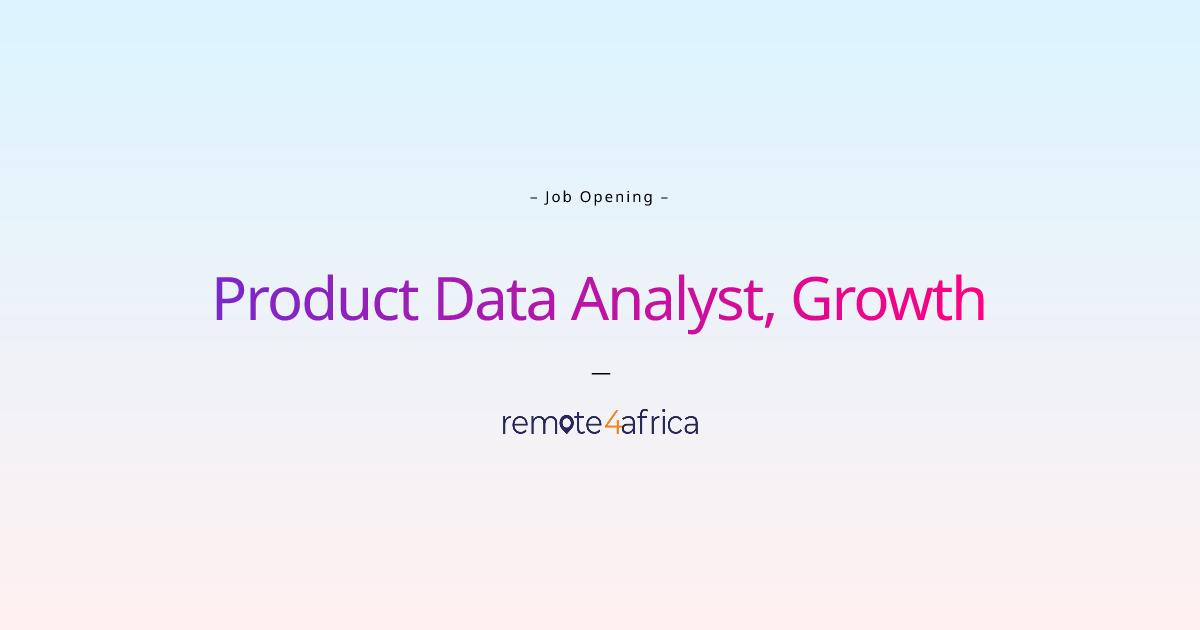 – Job Opening –

Product Data Analyst, Growth

—

remote4africa